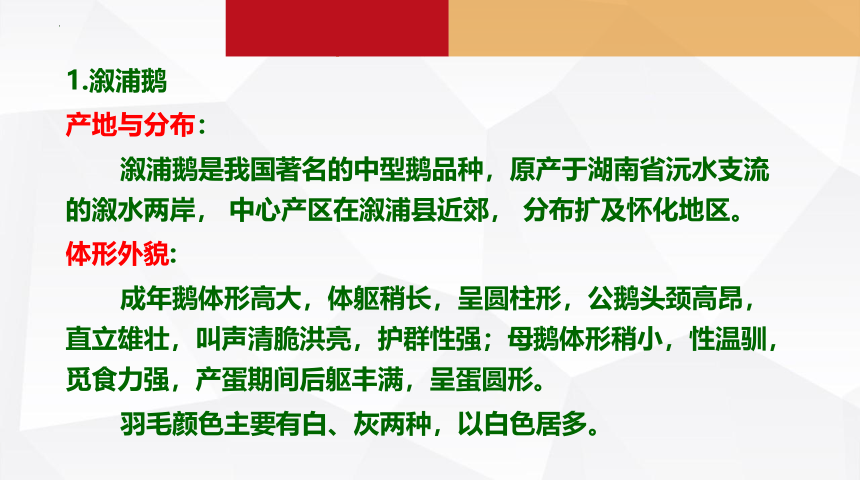 1.溆浦鹅

产地与分布：

溆浦鹅是我国著名的中型鹅品种，原产于湖南省沅水支流的溆水两岸， 中心产区在溆浦县近郊， 分布扩及怀化地区。

体形外貌：

成年鹅体形高大，体躯稍长，呈圆柱形，公鹅头颈高昂，直立雄壮，叫声清脆洪亮，护群性强；母鹅体形稍小，性温驯，觅食力强，产蛋期间后躯丰满，呈蛋圆形。

羽毛颜色主要有白、灰两种，以白色居多。